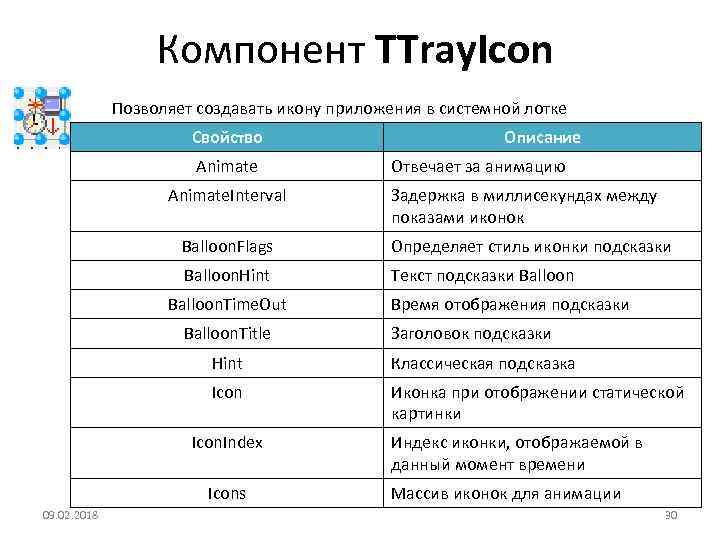 Компонент TTrayIcon

Позволяет создавать икону приложения в системной лотке

| Свойство | Описание |
|---|---|
| Animate | Отвечает за анимацию |
| AnimateInterval | Задержка в миллисекундах между показами иконок |
| BalloonFlags | Определяет стиль иконки подсказки |
| BalloonHint | Текст подсказки Balloon |
| BalloonTimeOut | Время отображения подсказки |
| BalloonTitle | Заголовок подсказки |
| Hint | Классическая подсказка |
| Icon | Иконка при отображении статической картинки |
| IconIndex | Индекс иконки, отображаемой в данный момент времени |
| Icons | Массив иконок для анимации |

09.02.2018

30